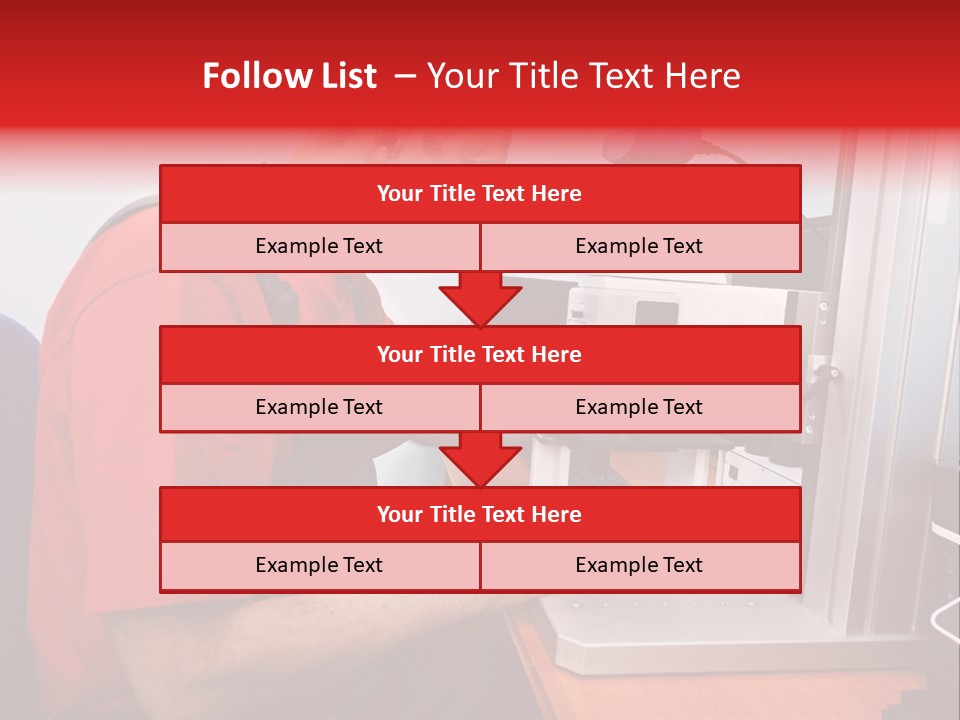 Follow List – Your Title Text Here

| Your Title Text Here | |
|---|---|
| Example Text | Example Text |

| Your Title Text Here | |
|---|---|
| Example Text | Example Text |

| Your Title Text Here | |
|---|---|
| Example Text | Example Text |